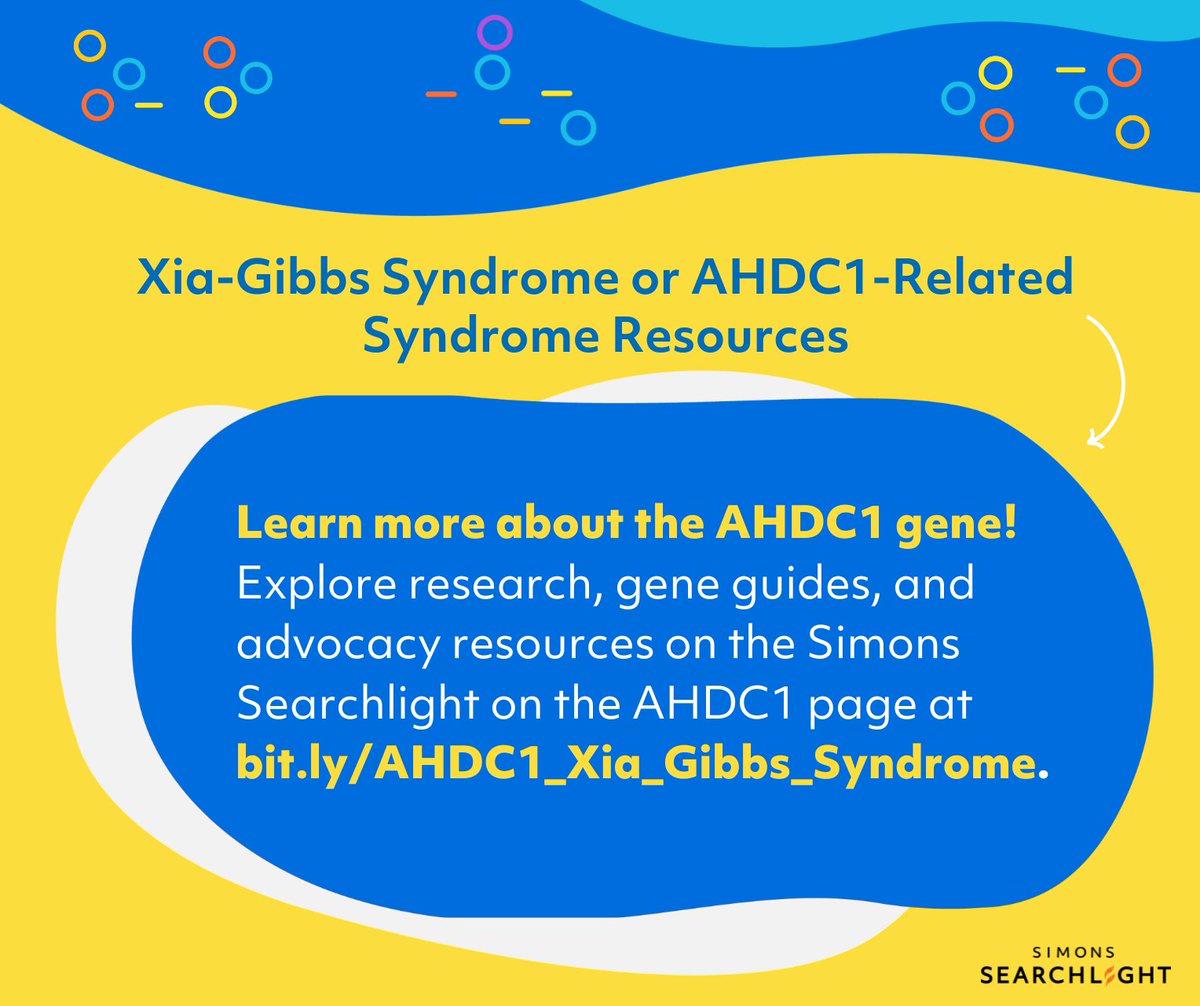 Xia-Gibbs Syndrome or AHDC1-Related Syndrome Resources

Learn more about the AHDC1 gene! Explore research, gene guides, and advocacy resources on the Simons Searchlight on the AHDC1 page at bit.ly/AHDC1_Xia_Gibbs_Syndrome.

SIMONS
SEARCHLIGHT